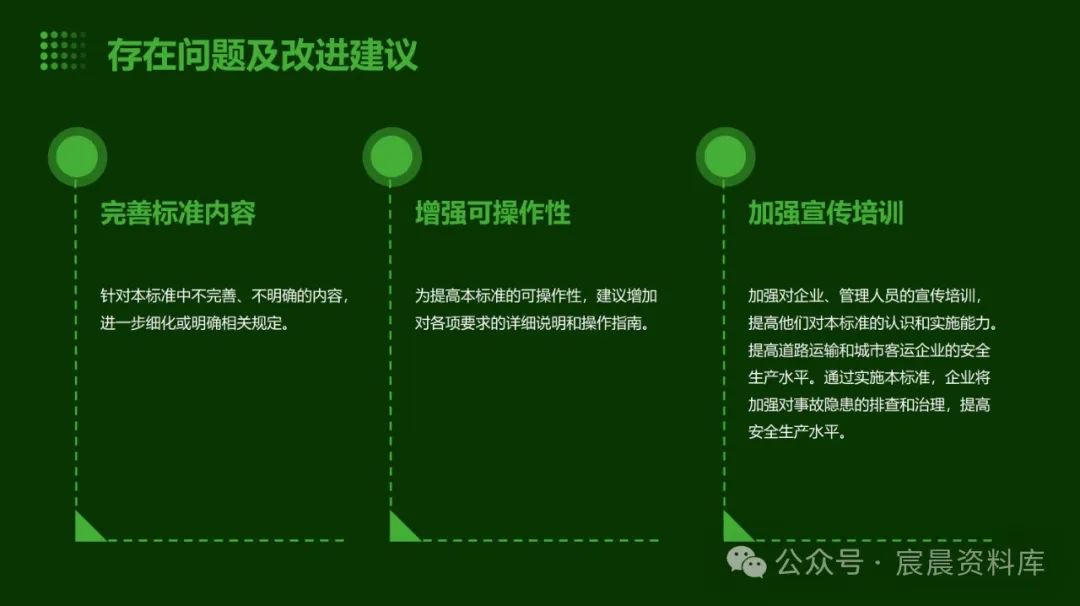 存在问题及改进建议

完善标准内容

针对本标准中不完善、不明确的内容，进一步细化或明确相关规定。

增强可操作性

为提高本标准的可操作性，建议增加对各项要求的详细说明和操作指南。

加强宣传培训

加强对企业、管理人员的宣传培训，提高他们对本标准的认识和实施能力。提高道路运输和城市客运企业的安全生产水平。通过实施本标准，企业将加强对事故隐患的排查和治理，提高安全生产水平。

公众号 · 宸晨资料库